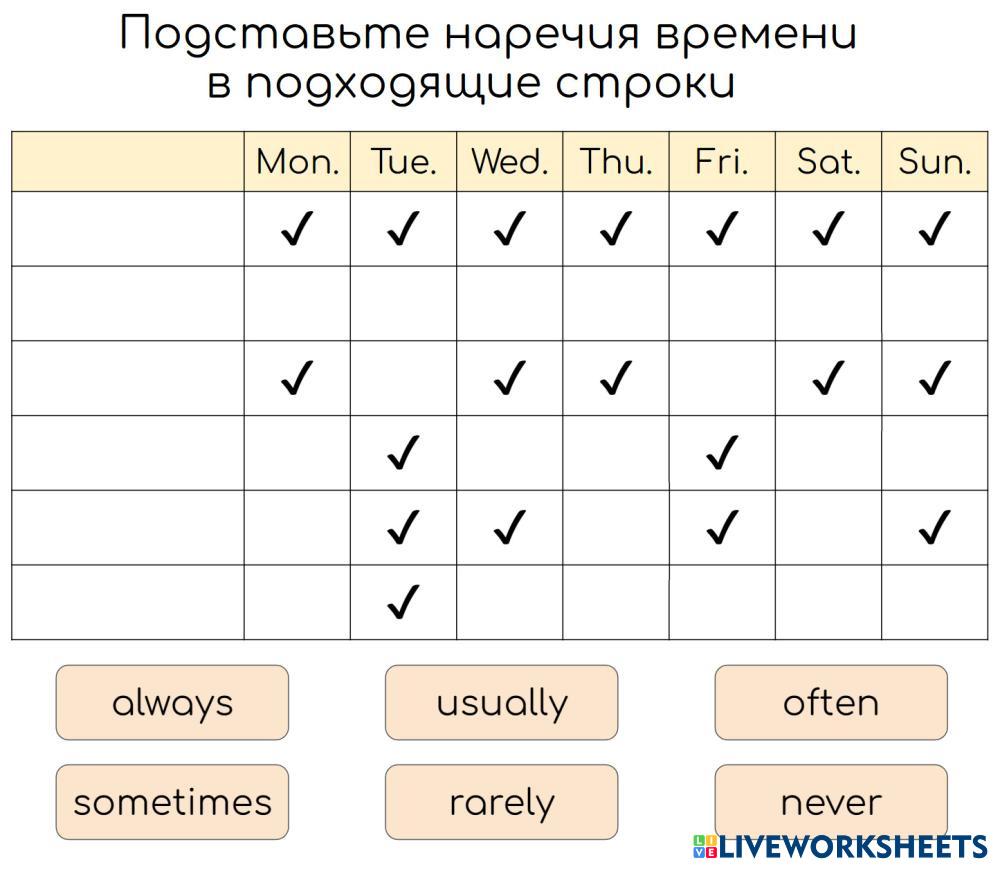 Подставьте наречия времени в подходящие строки

| | Mon. | Tue. | Wed. | Thu. | Fri. | Sat. | Sun. |
|---|---|---|---|---|---|---|---|
| | ✓ | ✓ | ✓ | ✓ | ✓ | ✓ | ✓ |
| | | | | | | | |
| | ✓ | | ✓ | ✓ | | ✓ | ✓ |
| | | ✓ | | | ✓ | | |
| | | ✓ | ✓ | | ✓ | | ✓ |
| | | ✓ | | | | | |

always

usually

often

sometimes

rarely

never

LIVEWORKSHEETS